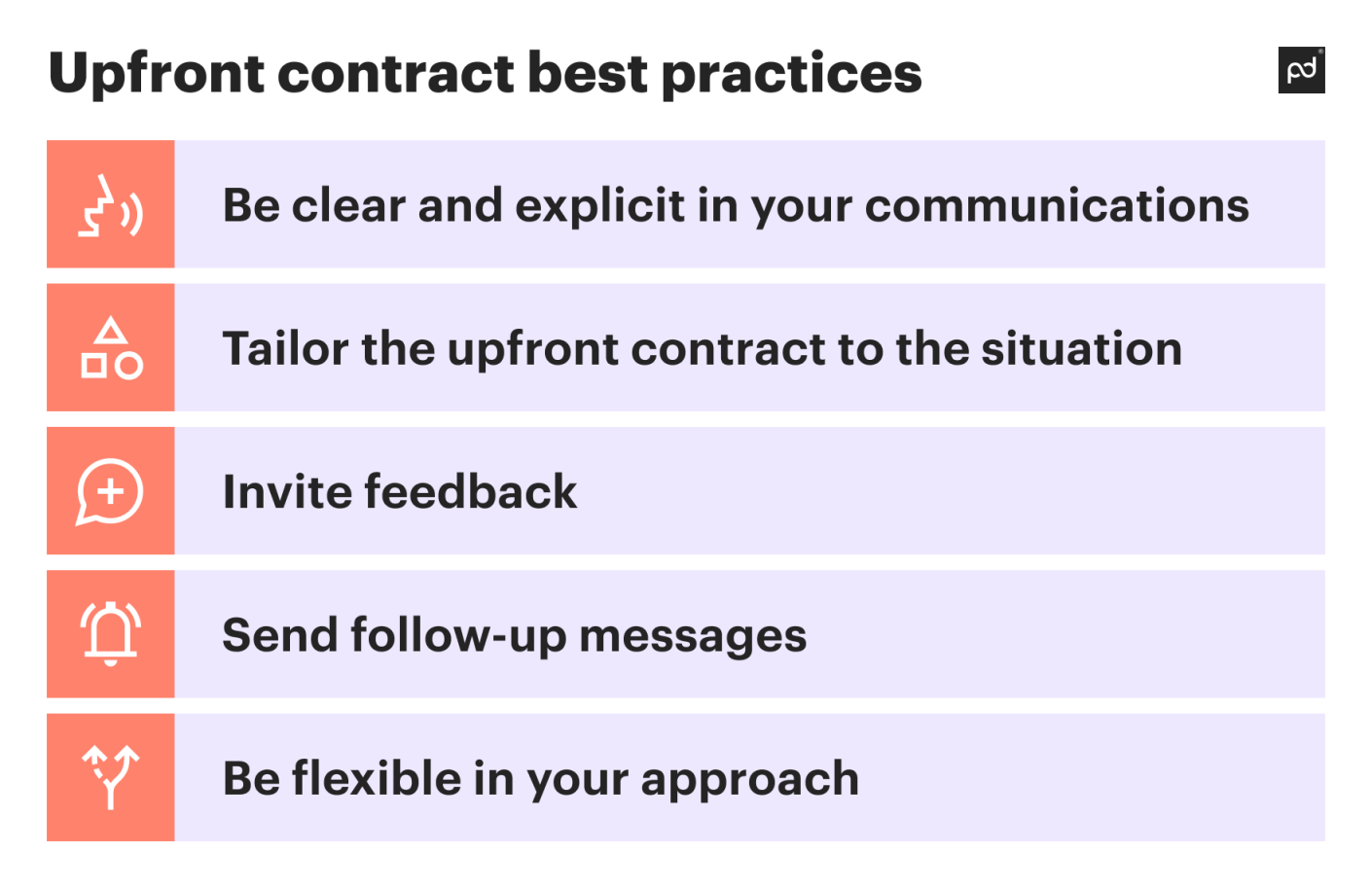 Upfront contract best practices

pd

Be clear and explicit in your communications

Tailor the upfront contract to the situation

Invite feedback

Send follow-up messages

Be flexible in your approach